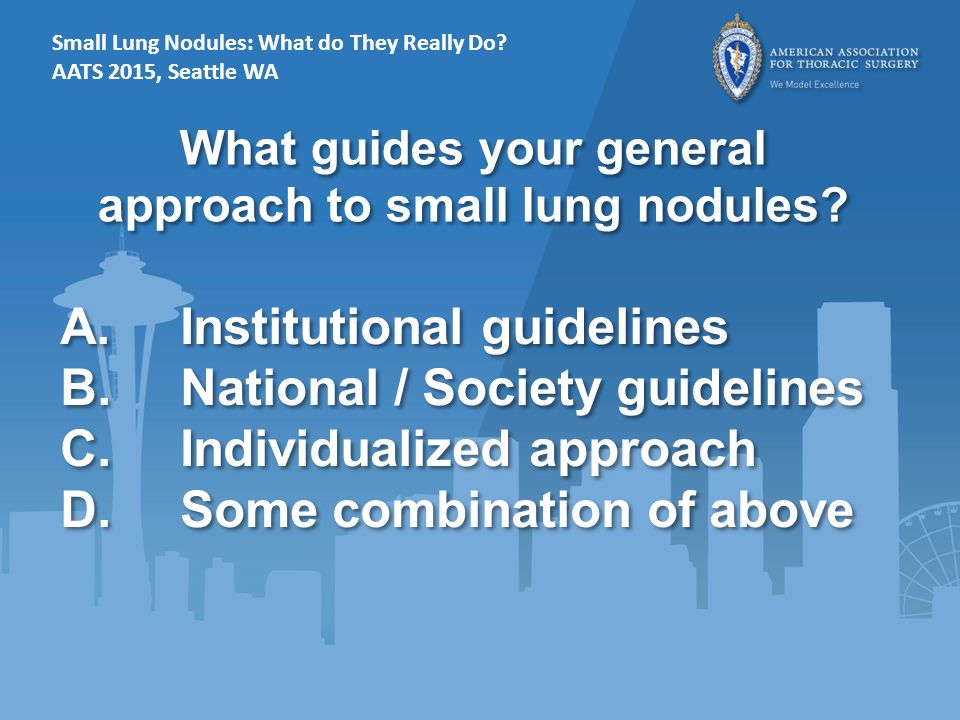 Small Lung Nodules: What do They Really Do?
AATS 2015, Seattle WA

AMERICAN ASSOCIATION FOR THORACIC SURGERY
We Model Excellence

What guides your general approach to small lung nodules?

A. Institutional guidelines
B. National / Society guidelines
C. Individualized approach
D. Some combination of above